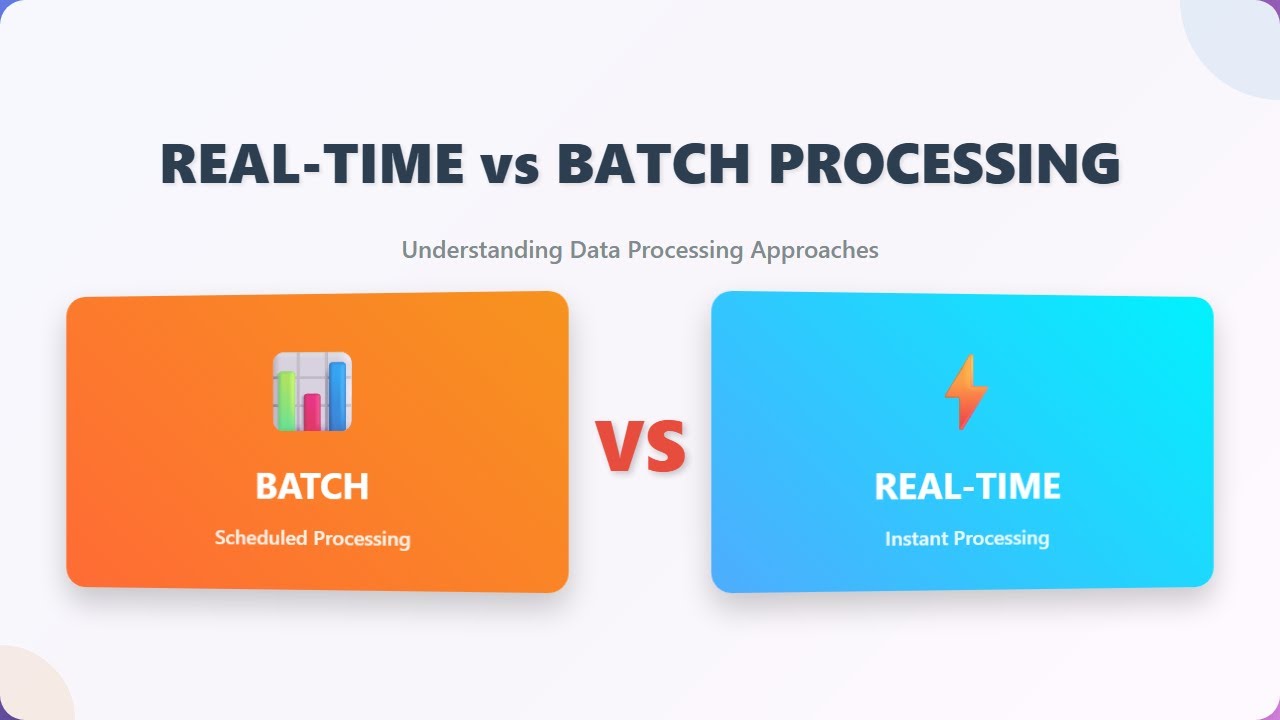 REAL-TIME vs BATCH PROCESSING

Understanding Data Processing Approaches

BATCH

Scheduled Processing

VS

REAL-TIME

Instant Processing